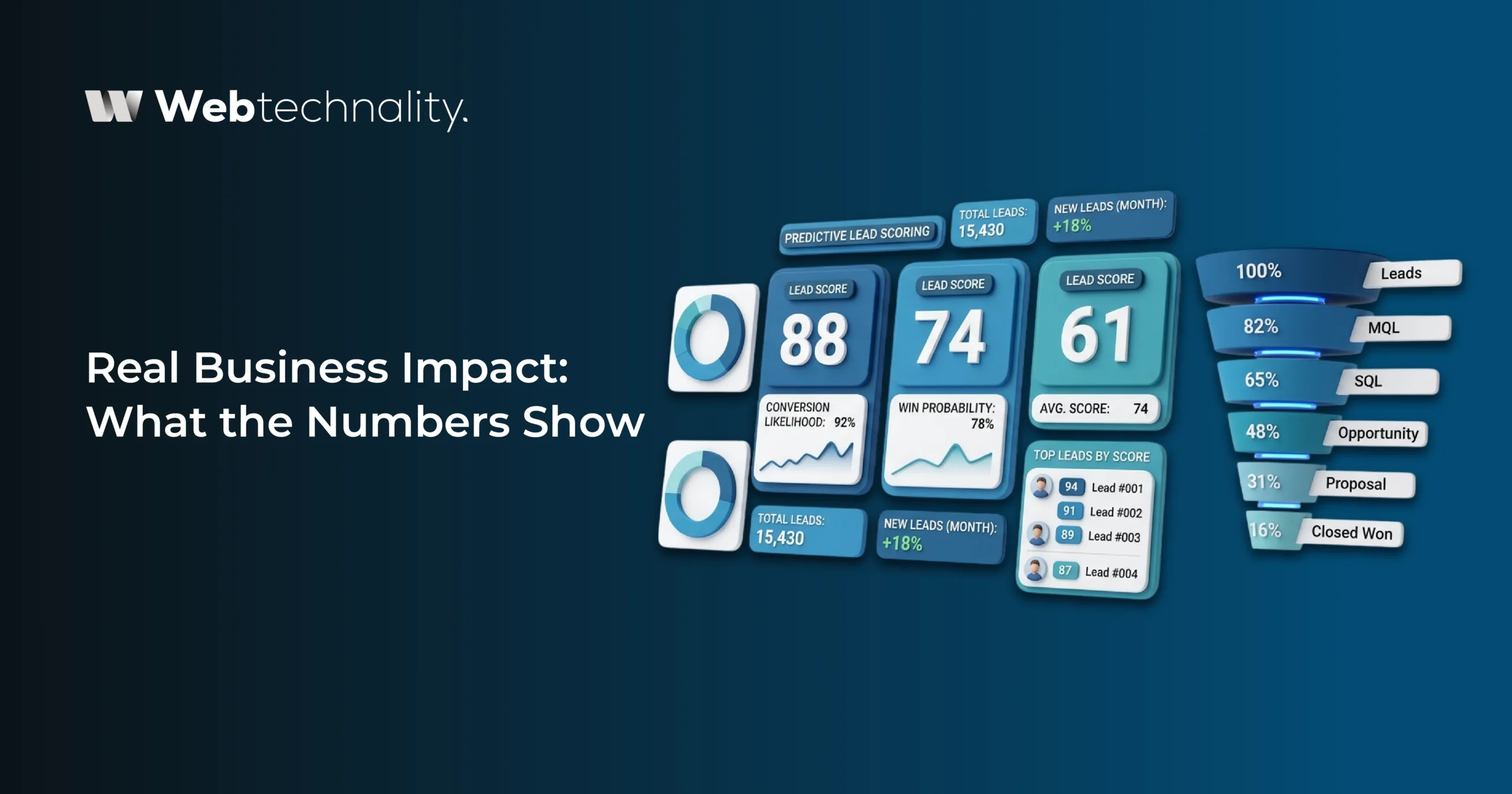 Webtechnality.

Real Business Impact: What the Numbers Show

PREDICTIVE LEAD SCORING

TOTAL LEADS: 15,430

NEW LEADS (MONTH): +18%

LEAD SCORE 88

CONVERSION LIKELIHOOD: 92%

LEAD SCORE 74

WIN PROBABILITY: 78%

LEAD SCORE 61

AVG. SCORE: 74

TOTAL LEADS: 15,430

NEW LEADS (MONTH): +18%

TOP LEADS BY SCORE

94 Lead #001
91 Lead #002
89 Lead #003
87 Lead #004

100% Leads
82% MQL
65% SQL
48% Opportunity
31% Proposal
16% Closed Won